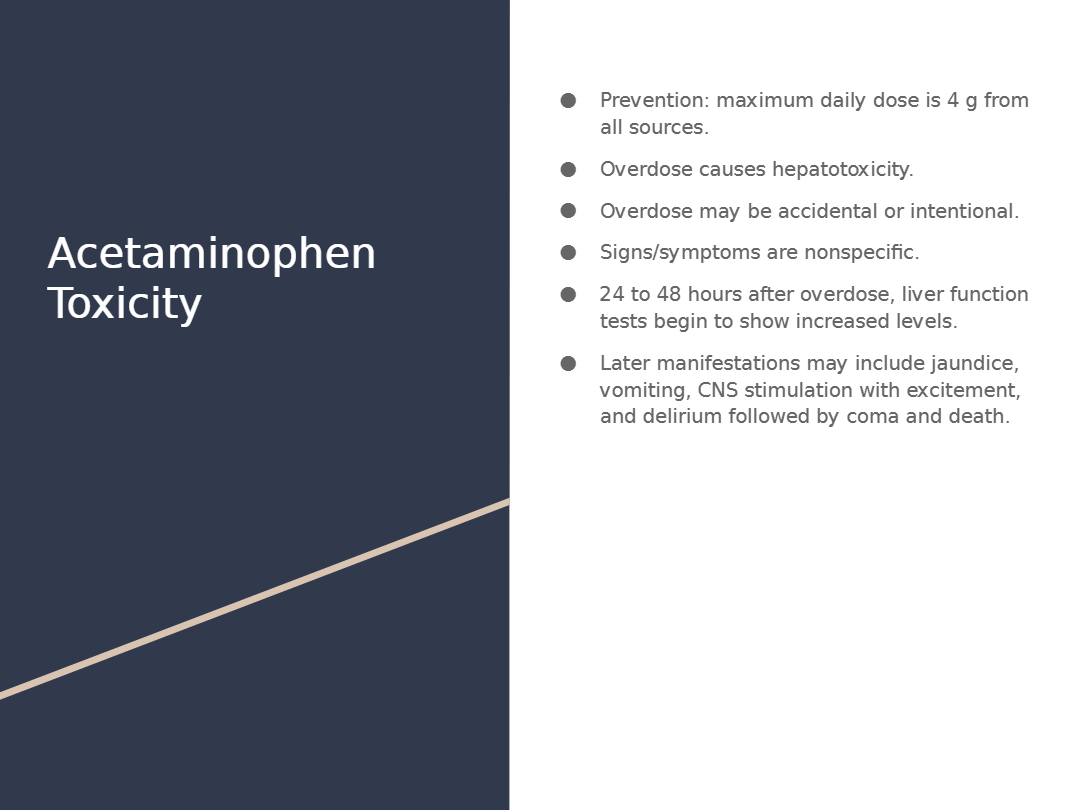 Acetaminophen Toxicity

• Prevention: maximum daily dose is 4 g from all sources.
• Overdose causes hepatotoxicity.
• Overdose may be accidental or intentional.
• Signs/symptoms are nonspecific.
• 24 to 48 hours after overdose, liver function tests begin to show increased levels.
• Later manifestations may include jaundice, vomiting, CNS stimulation with excitement, and delirium followed by coma and death.